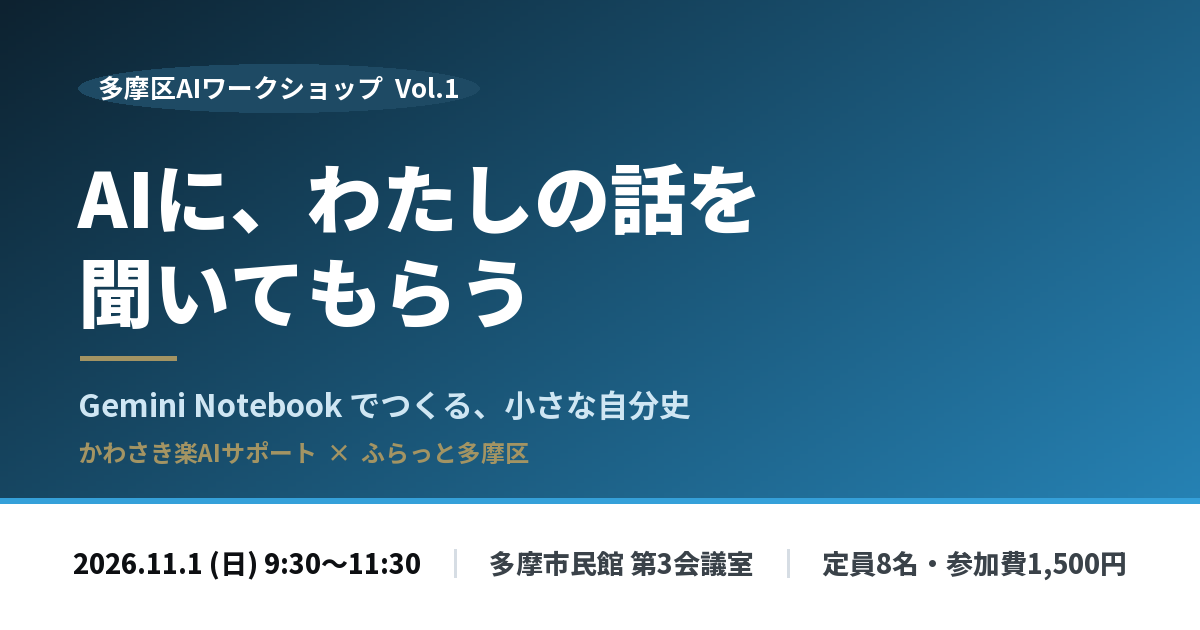 多摩区AIワークショップ Vol.1

AIに、わたしの話を聞いてもらう

Gemini Notebook でつくる、小さな自分史

かわさき楽AIサポート × ふらっと多摩区

2026.11.1 (日) 9:30〜11:30 | 多摩市民館 第3会議室 | 定員8名・参加費1,500円